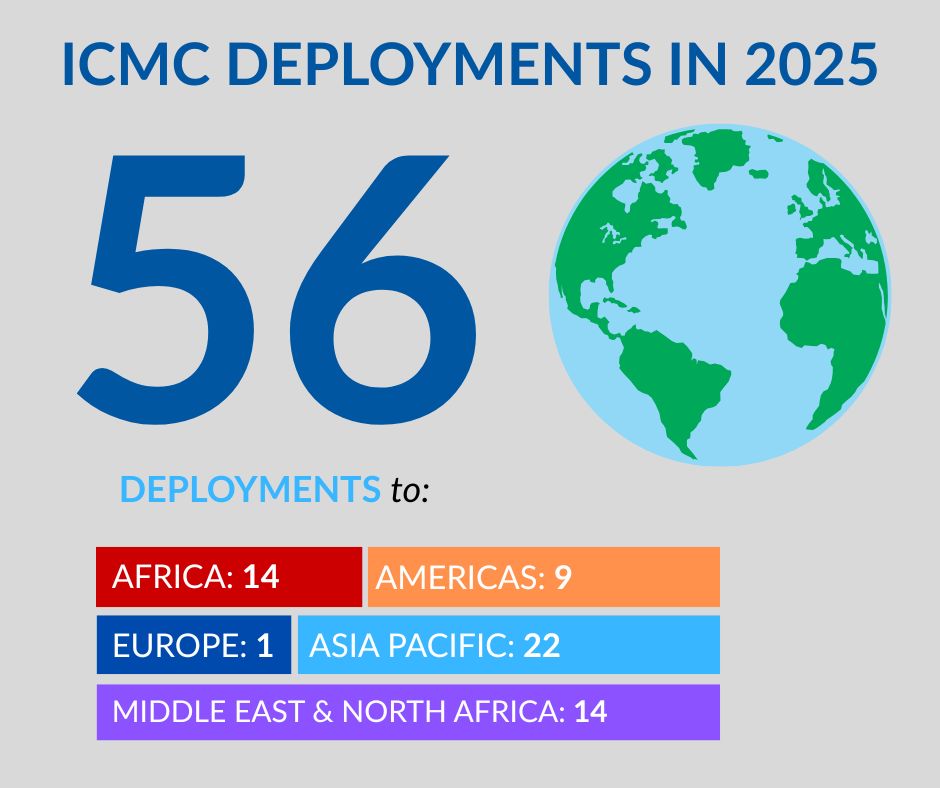 ICMC DEPLOYMENTS IN 2025

56

DEPLOYMENTS to:

AFRICA: 14
AMERICAS: 9
EUROPE: 1
ASIA PACIFIC: 22
MIDDLE EAST & NORTH AFRICA: 14